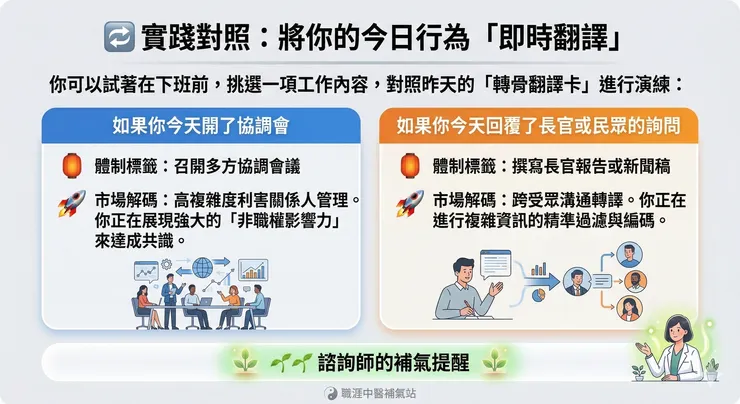 實踐對照：將你的今日行為「即時翻譯」

你可以試著在下班前，挑選一項工作內容，對照昨天的「轉骨翻譯卡」進行演練：

如果你今天開了協調會

體制標籤：召開多方協調會議

市場解碼：高複雜度利害關係人管理。你正在展現強大的「非職權影響力」來達成共識。

如果你今天回覆了長官或民眾的詢問

體制標籤：撰寫長官報告或新聞稿

市場解碼：跨受眾溝通轉譯。你正在進行複雜資訊的精準過濾與編碼。

諮詢師的補氣提醒

職涯中醫補氣站